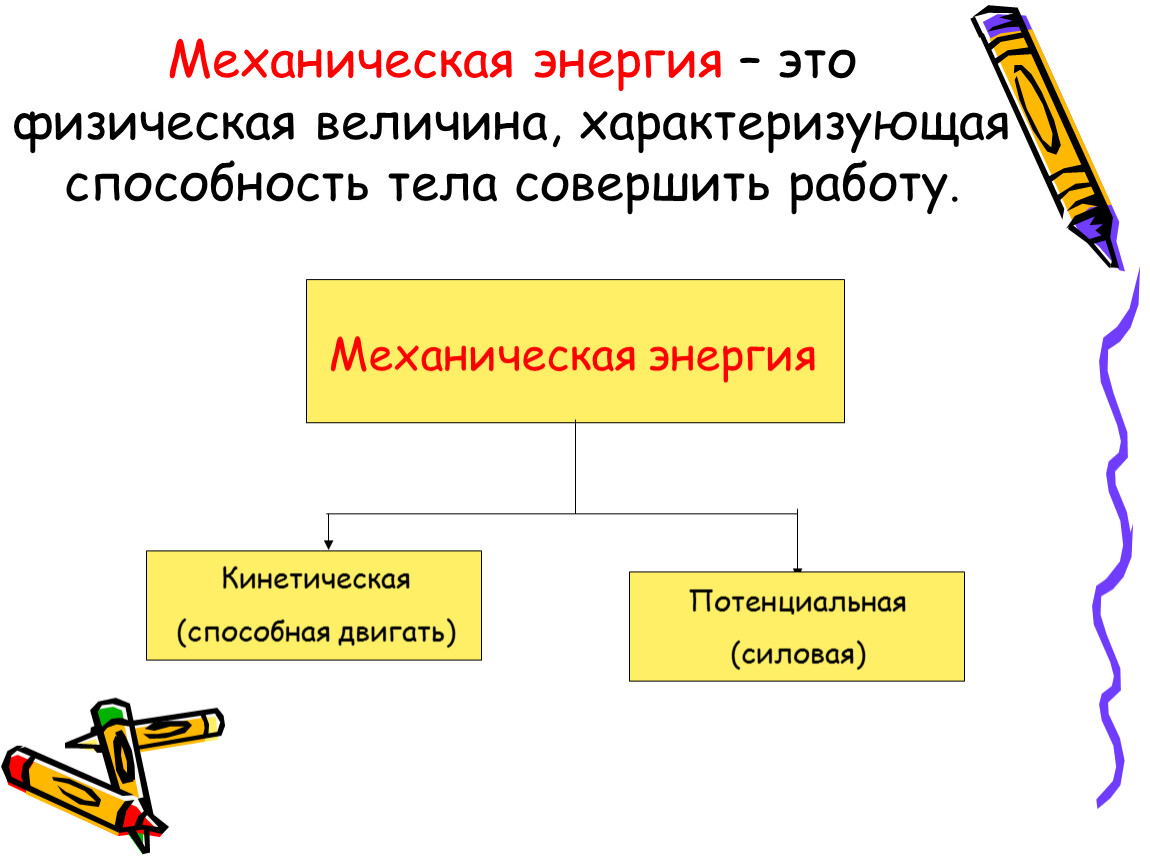 Механическая энергия – это физическая величина, характеризующая способность тела совершить работу.

Механическая энергия

Кинетическая
(способная двигать)

Потенциальная
(силовая)